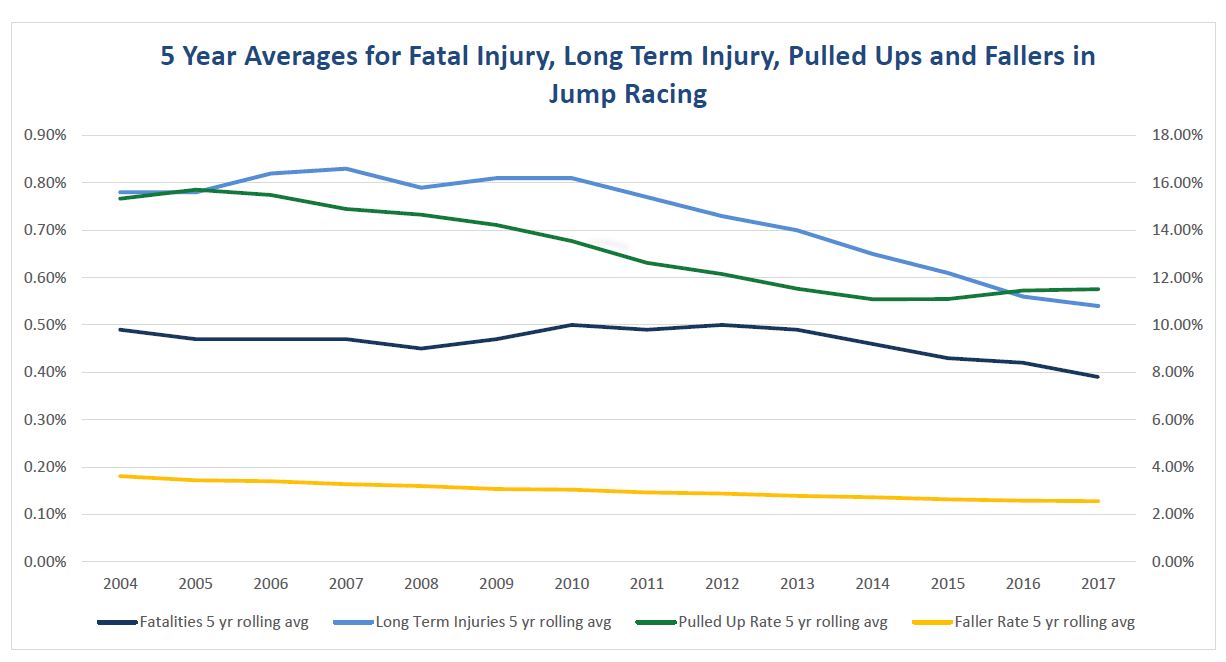 5 Year Averages for Fatal Injury, Long Term Injury, Pulled Ups and Fallers in Jump Racing

0.90%
0.80%
0.70%
0.60%
0.50%
0.40%
0.30%
0.20%
0.10%
0.00%

18.00%
16.00%
14.00%
12.00%
10.00%
8.00%
6.00%
4.00%
2.00%
0.00%

2004 2005 2006 2007 2008 2009 2010 2011 2012 2013 2014 2015 2016 2017

Fatalities 5 yr rolling avg
Long Term Injuries 5 yr rolling avg
Pulled Up Rate 5 yr rolling avg
Faller Rate 5 yr rolling avg